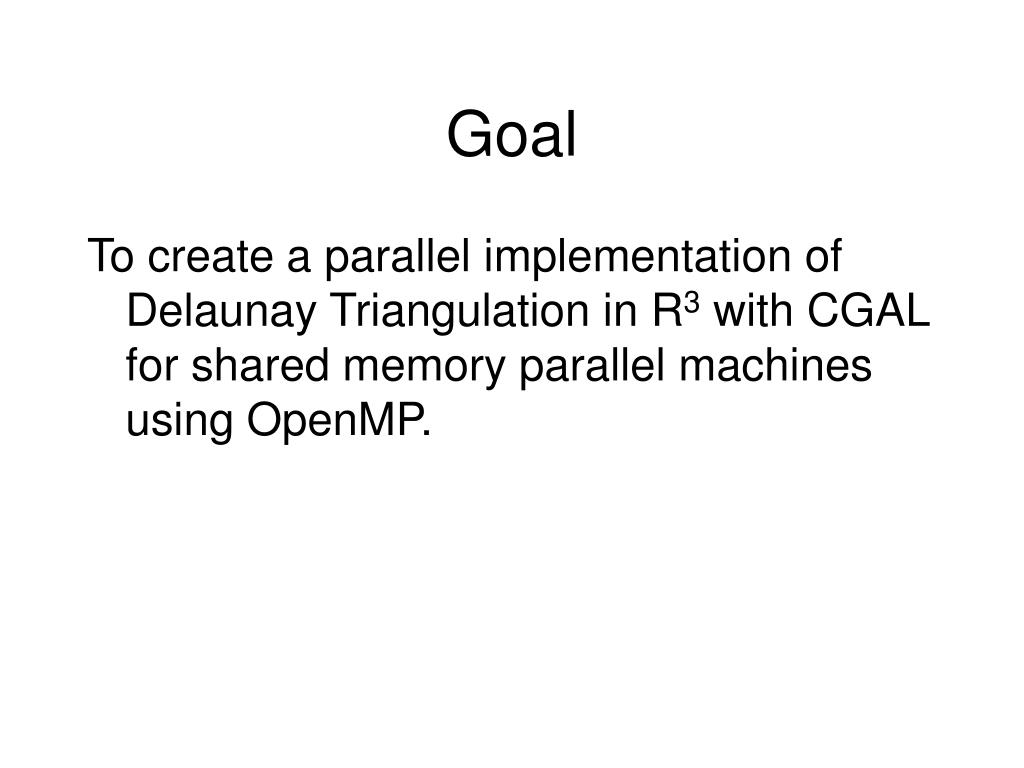 Goal

To create a parallel implementation of Delaunay Triangulation in $R^3$ with CGAL for shared memory parallel machines using OpenMP.